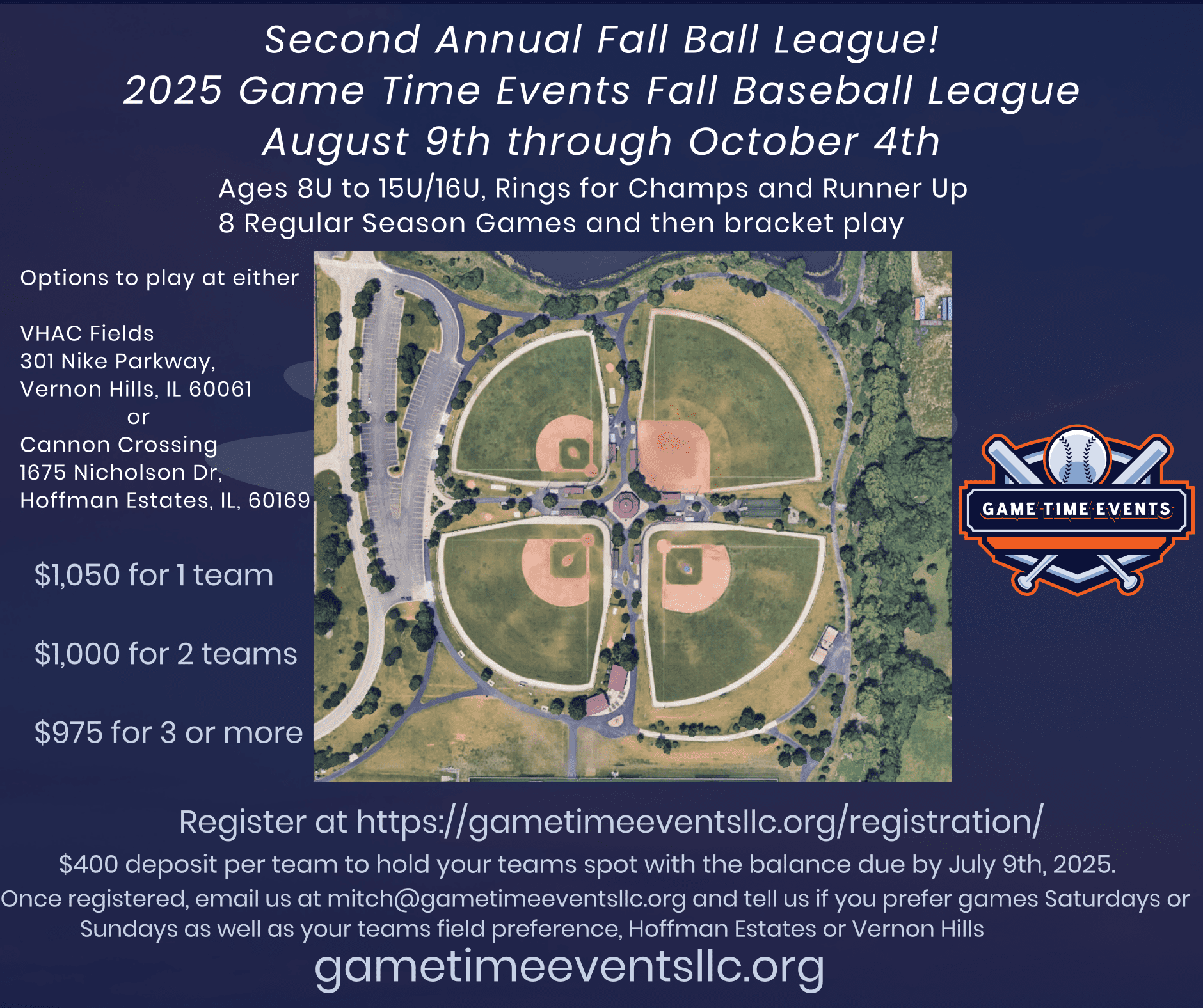 Second Annual Fall Ball League!
2025 Game Time Events Fall Baseball League
August 9th through October 4th

Ages 8U to 15U/16U, Rings for Champs and Runner Up
8 Regular Season Games and then bracket play

Options to play at either

VHAC Fields
301 Nike Parkway,
Vernon Hills, IL 60061
or
Cannon Crossing
1675 Nicholson Dr,
Hoffman Estates, IL, 60169

$1,050 for 1 team

$1,000 for 2 teams

$975 for 3 or more

GAME TIME EVENTS

Register at https://gametimeeventsllc.org/registration/
$400 deposit per team to hold your teams spot with the balance due by July 9th, 2025.
Once registered, email us at mitch@gametimeeventsllc.org and tell us if you prefer games Saturdays or Sundays as well as your teams field preference, Hoffman Estates or Vernon Hills
gametimeeventsllc.org